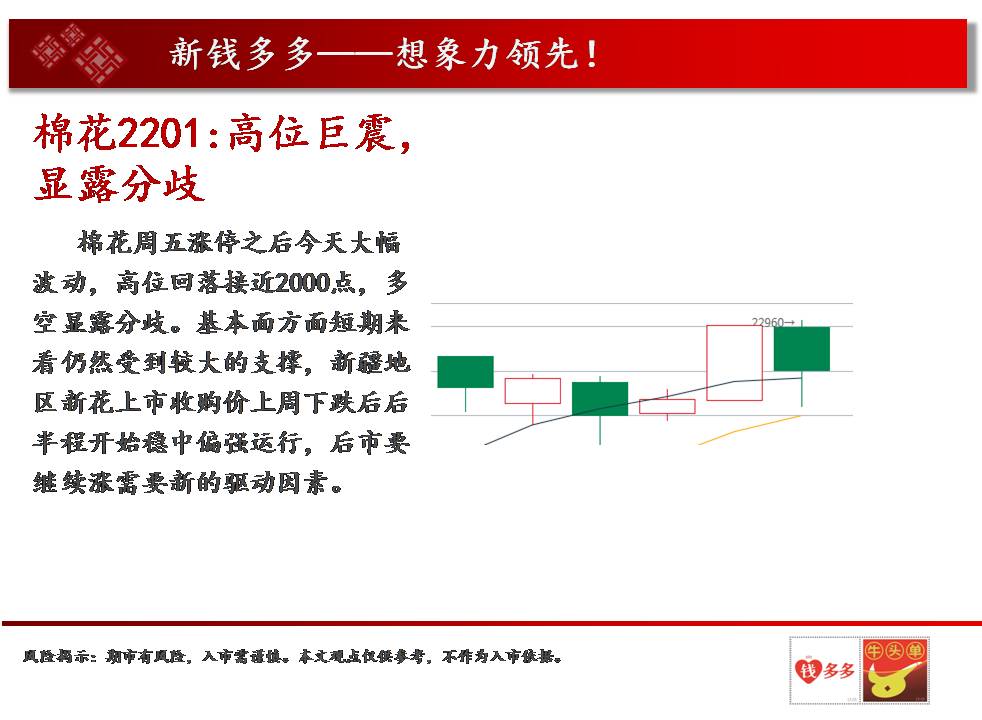 新钱多多——想象力领先！

棉花2201：高位巨震，显露分歧

棉花周五涨停之后今天大幅波动，高位回落接近2000点，多空显露分歧。基本面方面短期来看仍然受到较大的支撑，新疆地区新花上市收购价上周下跌后后半程开始稳中偏强运行，后市要继续涨需要新的驱动因素。

22960→

风险揭示：期市有风险，入市需谨慎。本文观点仅供参考，不作为入市依据。

钱多多

牛头单